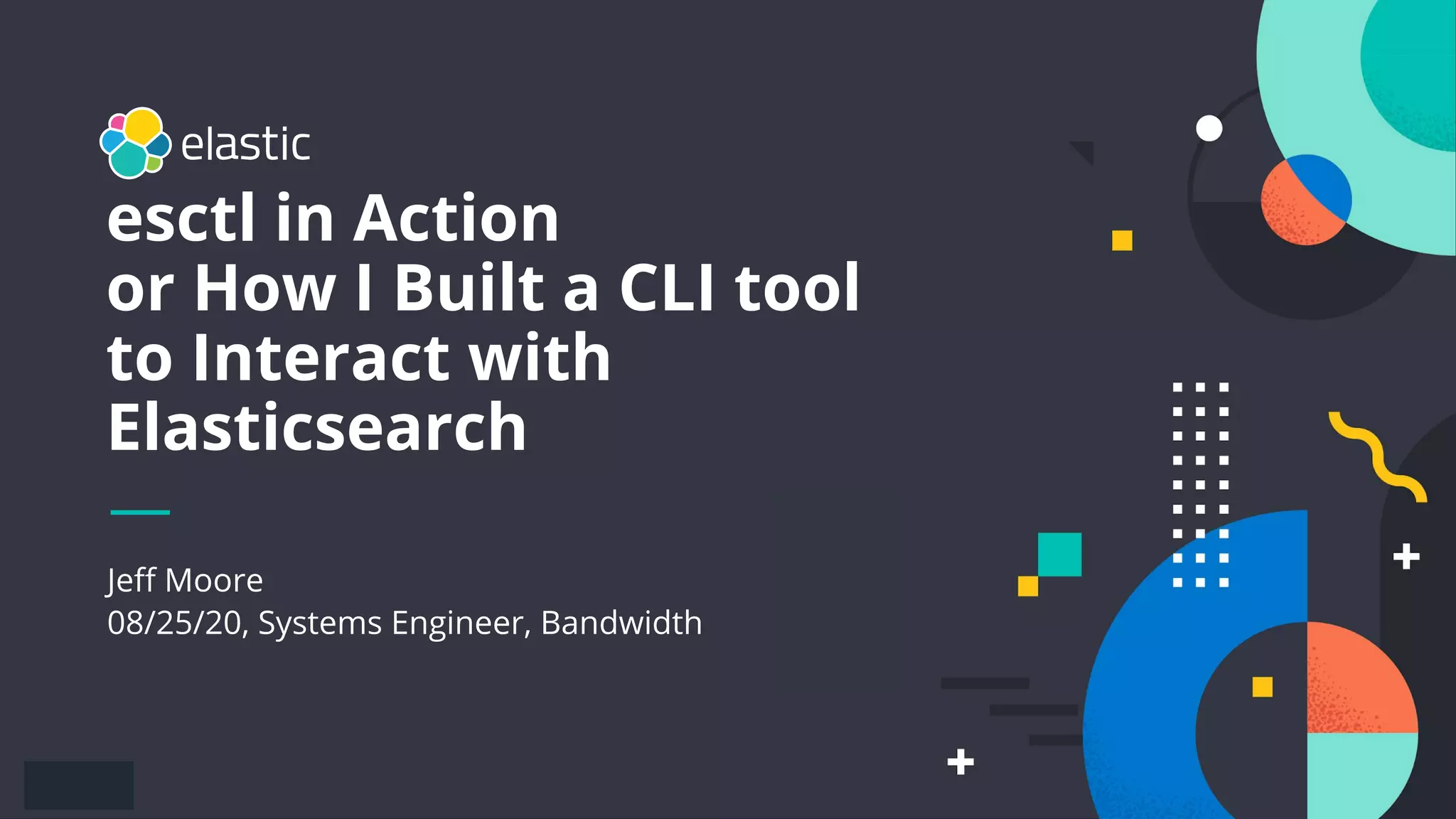 elastic

esctl in Action
or How I Built a CLI tool to Interact with Elasticsearch

Jeff Moore
08/25/20, Systems Engineer, Bandwidth